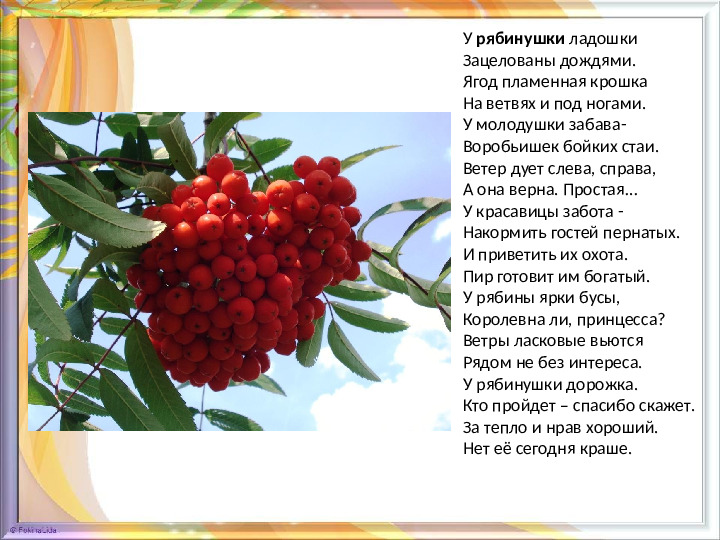 У рябинушки ладошки
Зацелованы дождями.
Ягод пламенная крошка
На ветвях и под ногами.
У молодушки забава-
Воробьишек бойких стаи.
Ветер дует слева, справа,
А она верна. Простая…
У красавицы забота -
Накормить гостей пернатых.
И приветить их охота.
Пир готовит им богатый.
У рябины ярки бусы,
Королевна ли, принцесса?
Ветры ласковые вьются
Рядом не без интереса.
У рябинушки дорожка.
Кто пройдет – спасибо скажет.
За тепло и нрав хороший.
Нет её сегодня краше.

© FokinaLida